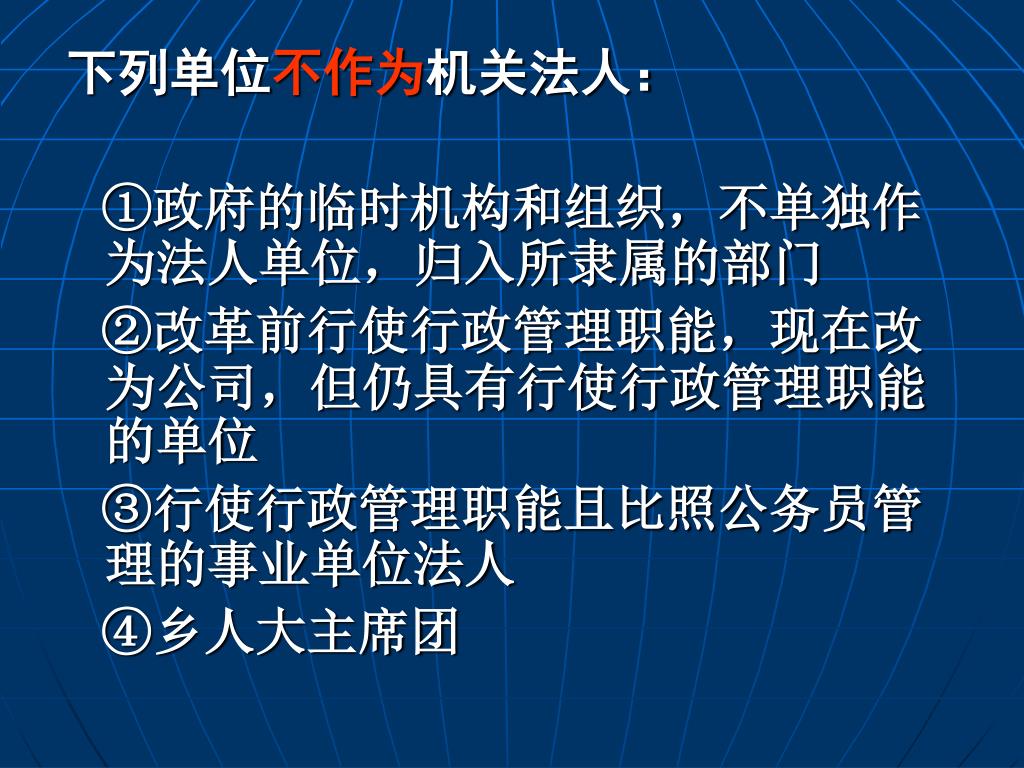 下列单位不作为机关法人：

①政府的临时机构和组织，不单独作为法人单位，归入所隶属的部门

②改革前行使行政管理职能，现在改为公司，但仍具有行使行政管理职能的单位

③行使行政管理职能且比照公务员管理的事业单位法人

④乡人大主席团